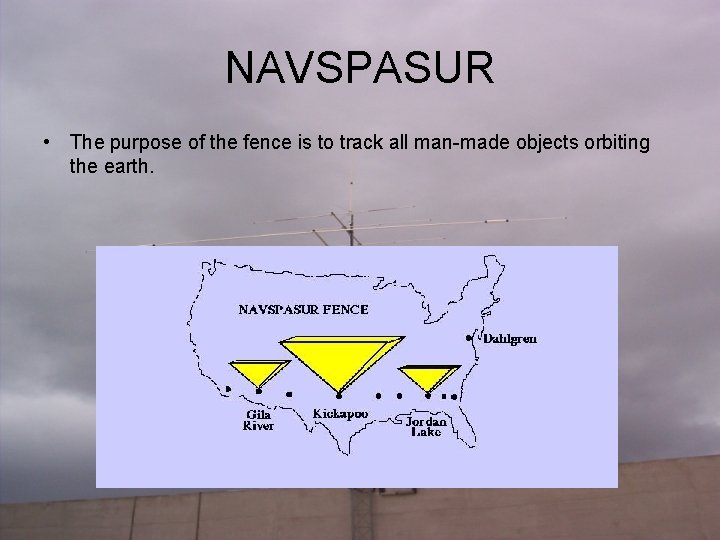 NAVSPASUR

• The purpose of the fence is to track all man-made objects orbiting the earth.

NAVSPASUR FENCE

Dahlgren

Gila River

Kickapoo

Jordan Lake